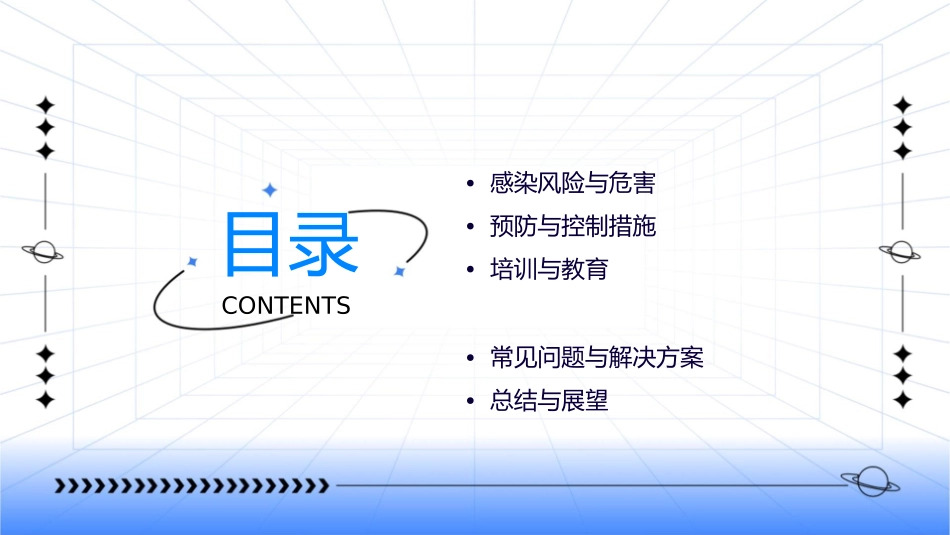 目录
CONTENTS

• 感染风险与危害
• 预防与控制措施
• 培训与教育

• 常见问题与解决方案
• 总结与展望